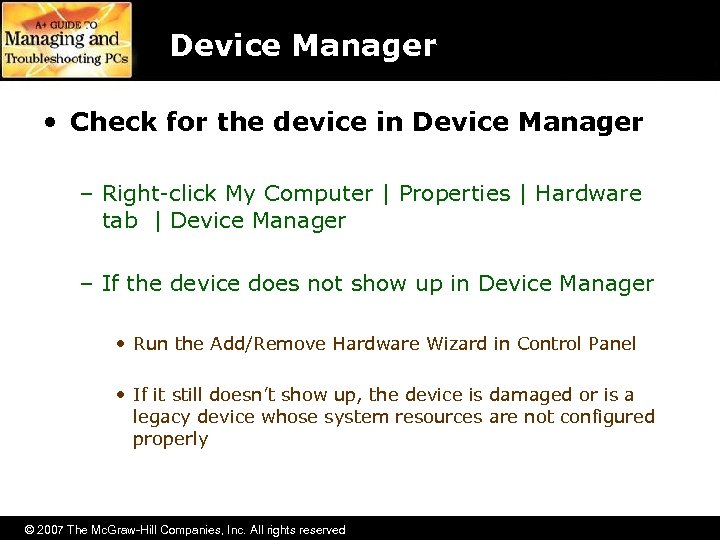 A+ GUIDE TO
Managing and
Troubleshooting PCs

Device Manager

• Check for the device in Device Manager

– Right-click My Computer | Properties | Hardware tab | Device Manager

– If the device does not show up in Device Manager

• Run the Add/Remove Hardware Wizard in Control Panel

• If it still doesn't show up, the device is damaged or is a legacy device whose system resources are not configured properly

© 2007 The McGraw-Hill Companies, Inc. All rights reserved